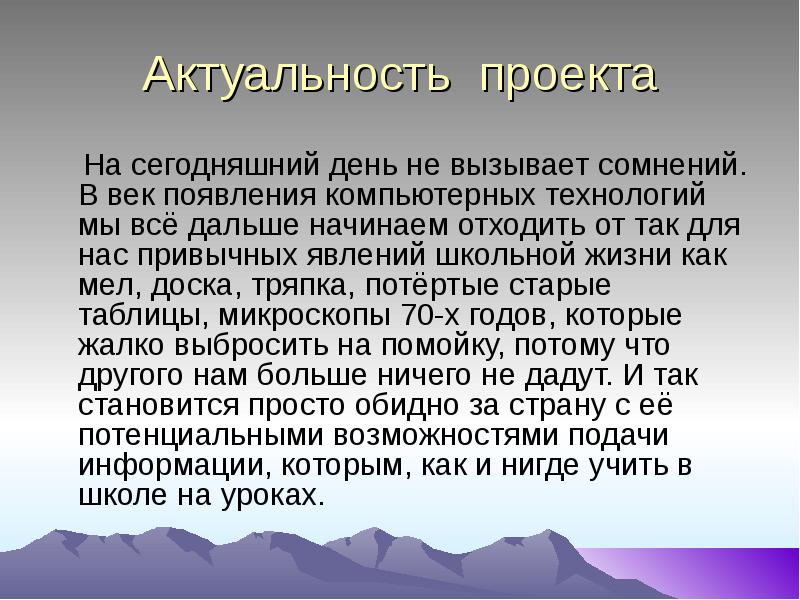 Актуальность проекта

На сегодняшний день не вызывает сомнений. В век появления компьютерных технологий мы всё дальше начинаем отходить от так для нас привычных явлений школьной жизни как мел, доска, тряпка, потёртые старые таблицы, микроскопы 70-х годов, которые жалко выбросить на помойку, потому что другого нам больше ничего не дадут. И так становится просто обидно за страну с её потенциальными возможностями подачи информации, которым, как и нигде учить в школе на уроках.